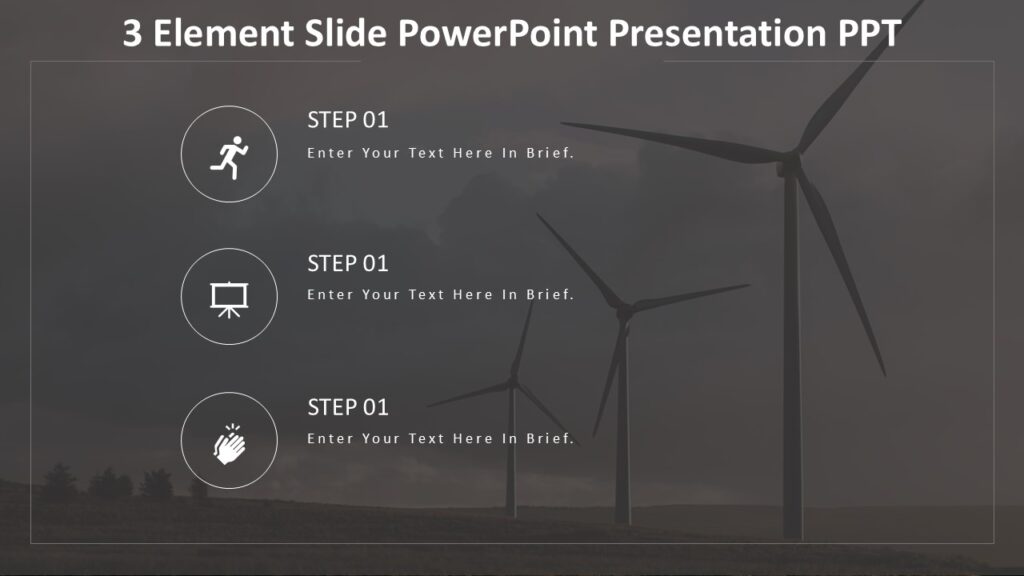 3 Element Slide PowerPoint Presentation PPT

STEP 01
Enter Your Text Here In Brief.

STEP 01
Enter Your Text Here In Brief.

STEP 01
Enter Your Text Here In Brief.